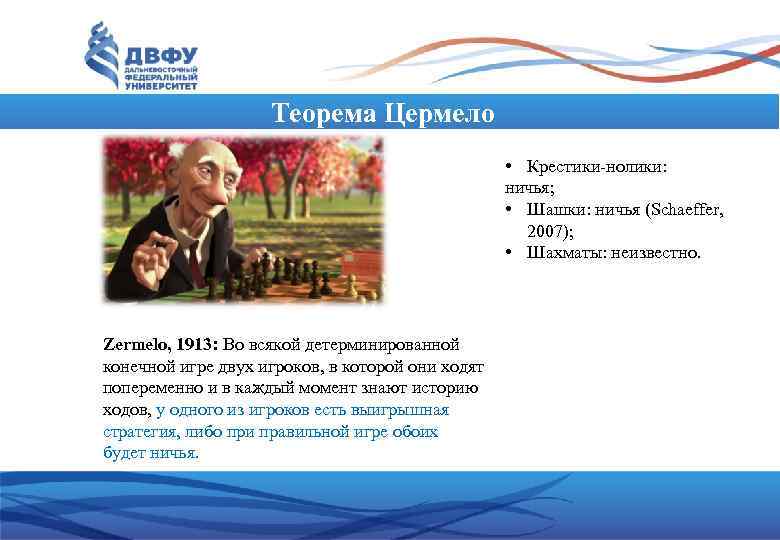 ДВФУ
ДАЛЬНЕВОСТОЧНЫЙ ФЕДЕРАЛЬНЫЙ УНИВЕРСИТЕТ

Теорема Цермело

• Крестики-нолики: ничья;
• Шашки: ничья (Schaeffer, 2007);
• Шахматы: неизвестно.

Zermelo, 1913: Во всякой детерминированной конечной игре двух игроков, в которой они ходят попеременно и в каждый момент знают историю ходов, у одного из игроков есть выигрышная стратегия, либо при правильной игре обоих будет ничья.